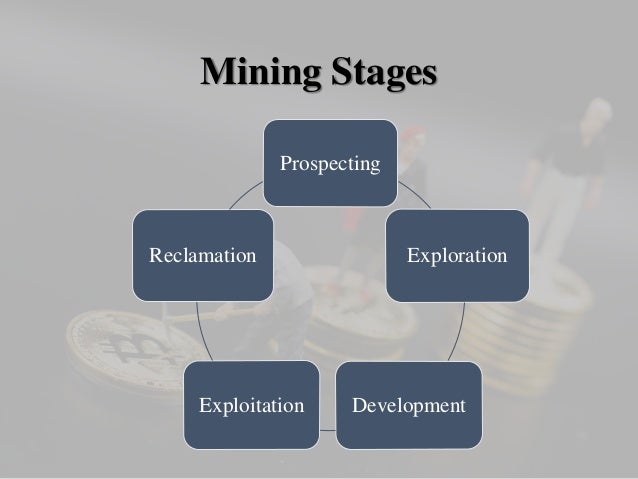 Mining Stages

Prospecting

Exploration

Development

Exploitation

Reclamation